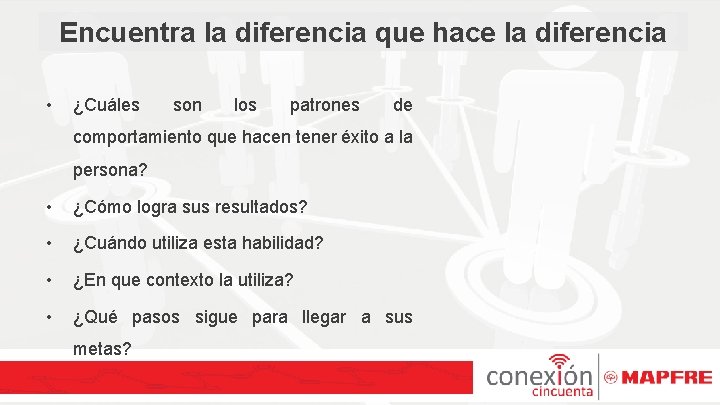 Encuentra la diferencia que hace la diferencia

• ¿Cuáles son los patrones de comportamiento que hacen tener éxito a la persona?
• ¿Cómo logra sus resultados?
• ¿Cuándo utiliza esta habilidad?
• ¿En que contexto la utiliza?
• ¿Qué pasos sigue para llegar a sus metas?

conexión cincuenta MAPFRE